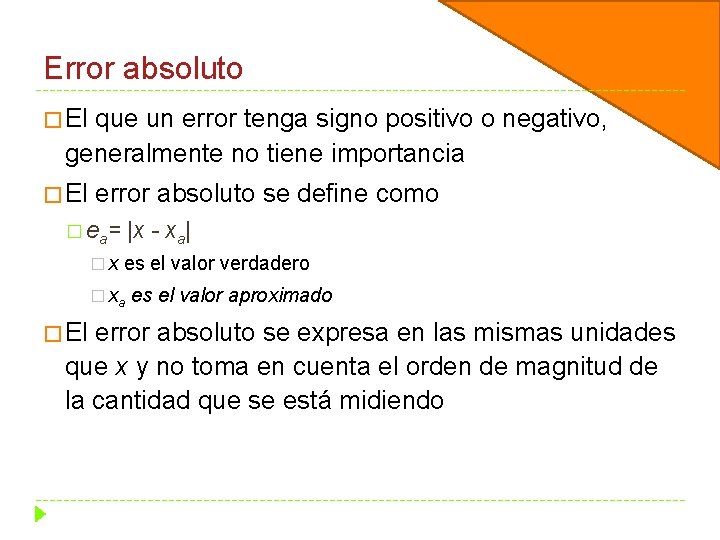 Error absoluto

El que un error tenga signo positivo o negativo, generalmente no tiene importancia

El error absoluto se define como

$e_a = |x - x_a|$

$x$ es el valor verdadero

$x_a$ es el valor aproximado

El error absoluto se expresa en las mismas unidades que $x$ y no toma en cuenta el orden de magnitud de la cantidad que se está midiendo